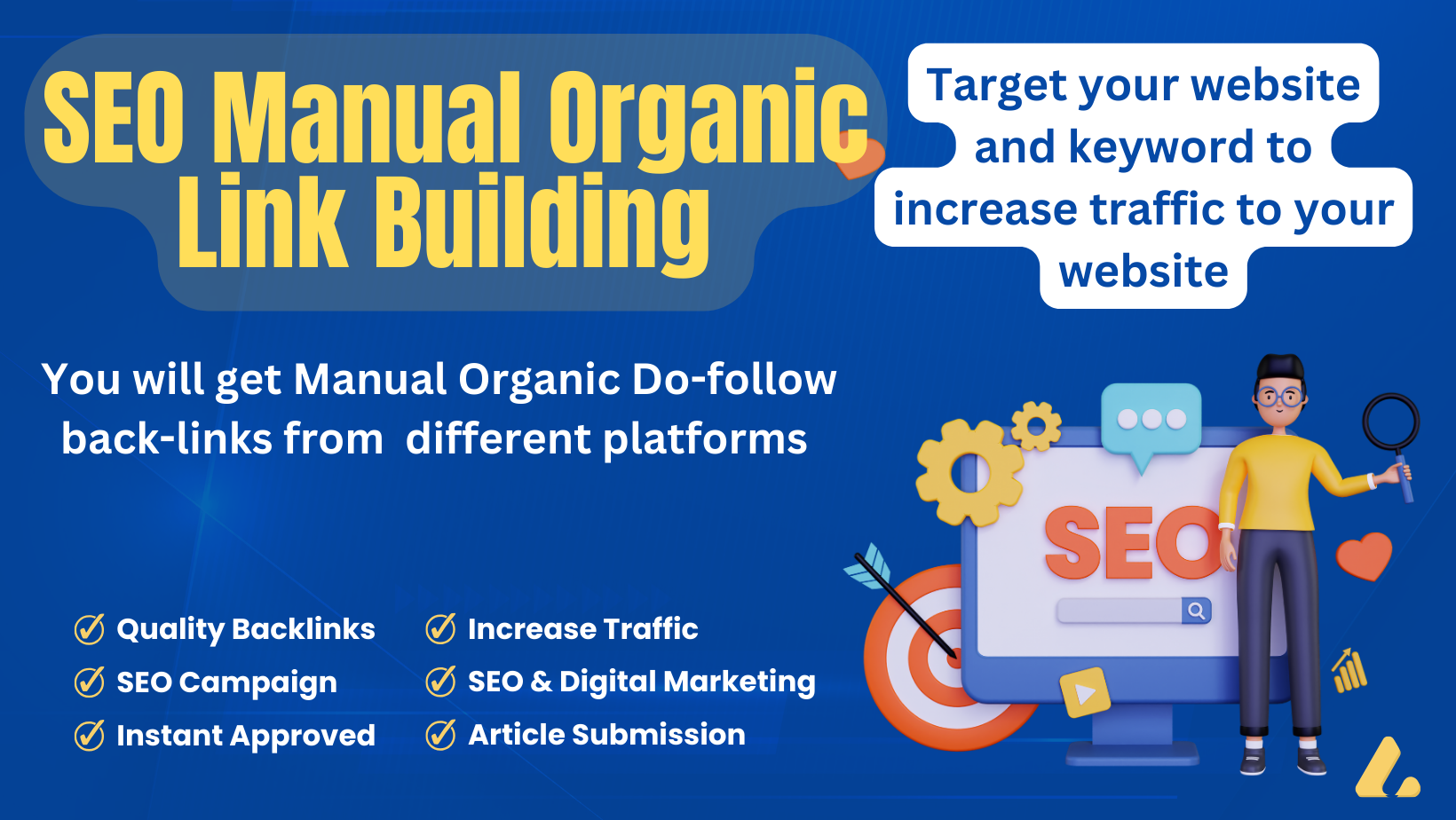 SEO Manual Organic Link Building

Target your website and keyword to increase traffic to your website

You will get Manual Organic Do-follow back-links from different platforms

Quality Backlinks
SEO Campaign
Instant Approved

Increase Traffic
SEO & Digital Marketing
Article Submission

SEO